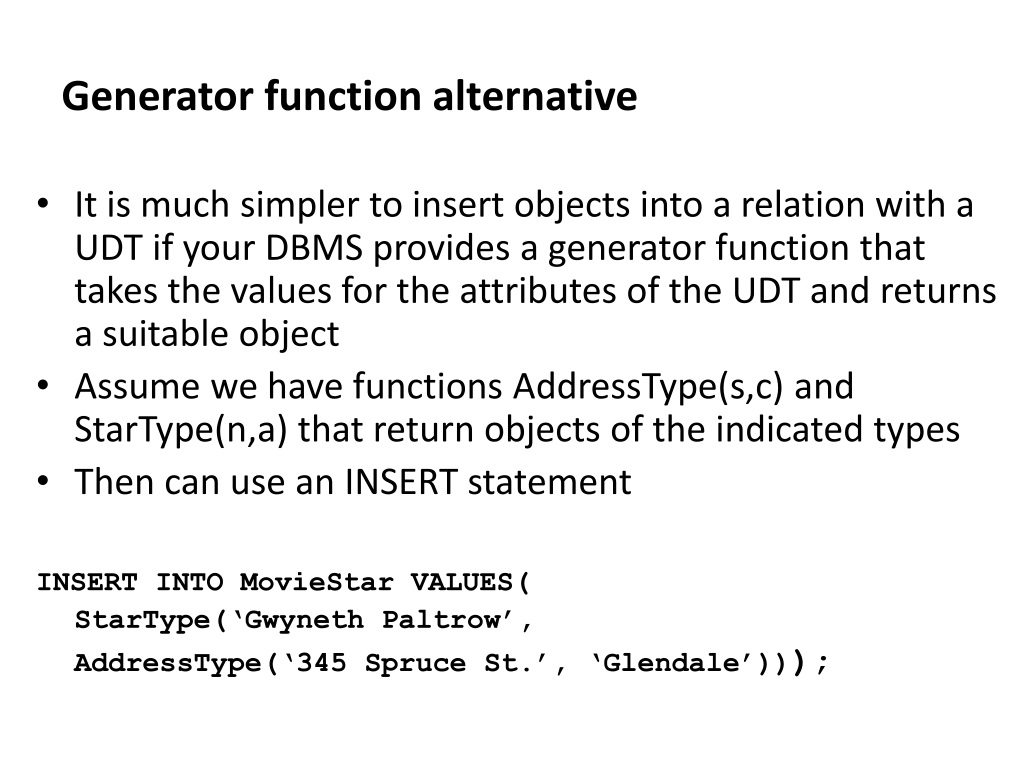 Generator function alternative

• It is much simpler to insert objects into a relation with a UDT if your DBMS provides a generator function that takes the values for the attributes of the UDT and returns a suitable object
• Assume we have functions AddressType(s,c) and StarType(n,a) that return objects of the indicated types
• Then can use an INSERT statement

INSERT INTO MovieStar VALUES(
StarType(‘Gwyneth Paltrow’,
AddressType(‘345 Spruce St.’, ‘Glendale’)));